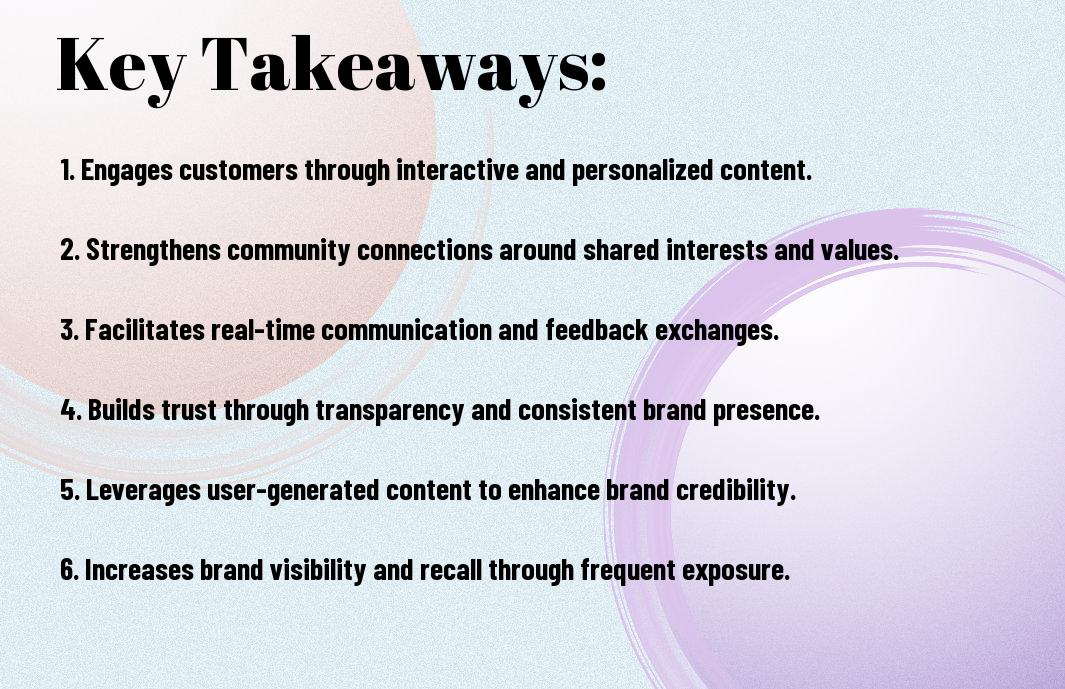 Key Takeaways:

1. Engages customers through interactive and personalized content.

2. Strengthens community connections around shared interests and values.

3. Facilitates real-time communication and feedback exchanges.

4. Builds trust through transparency and consistent brand presence.

5. Leverages user-generated content to enhance brand credibility.

6. Increases brand visibility and recall through frequent exposure.